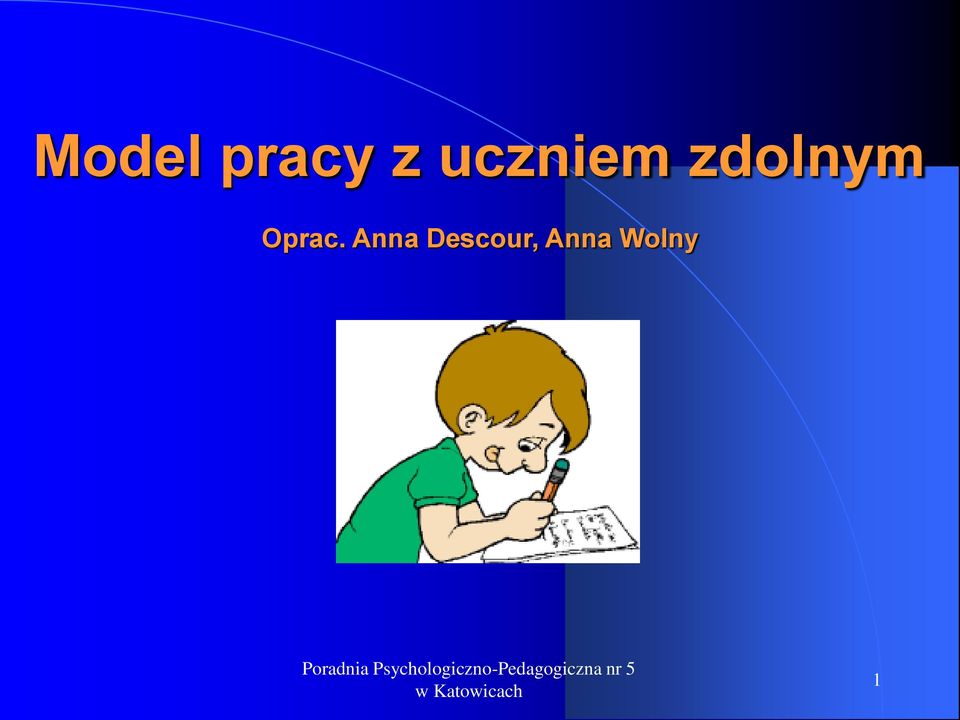 Model pracy z uczniem zdolnym

Oprac. Anna Descour, Anna Wolny

Poradnia Psychologiczno-Pedagogiczna nr 5 w Katowicach

1